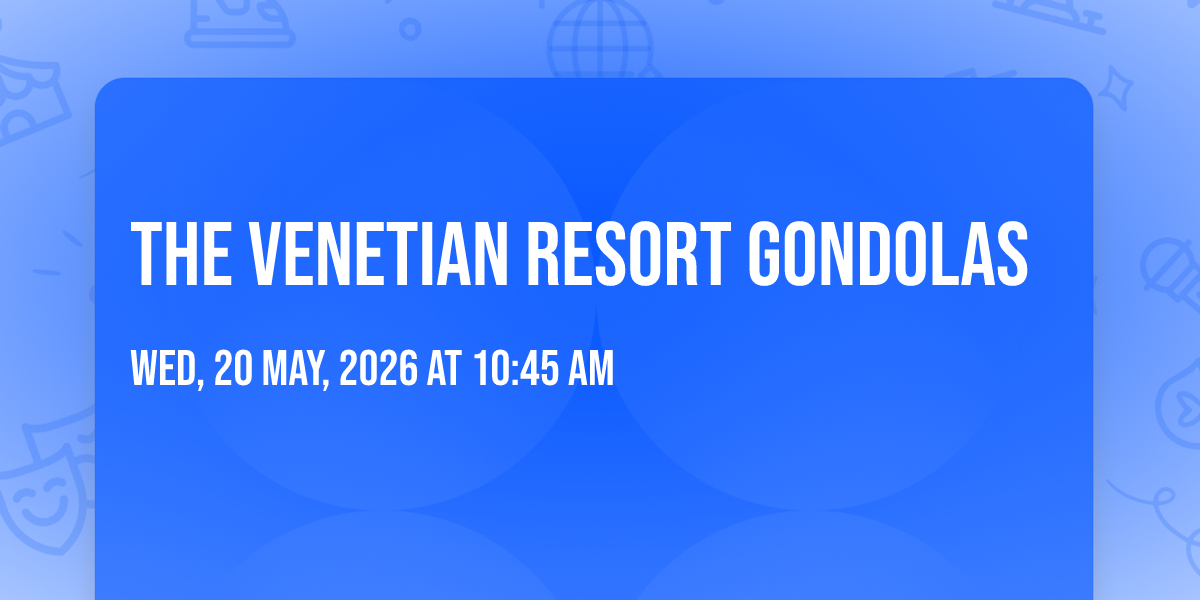 THE VENETIAN RESORT GONDOLAS

WED, 20 MAY, 2026 AT 10:45 AM